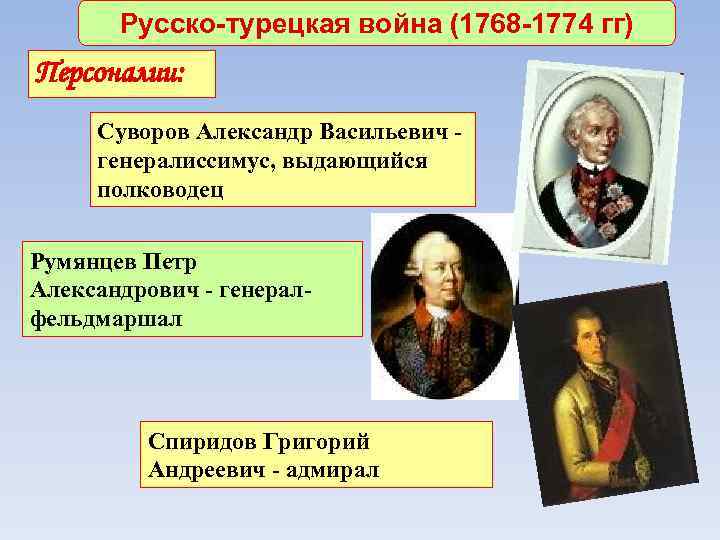 Русско-турецкая война (1768-1774 гг)

Персоналии:

Суворов Александр Васильевич - генералиссимус, выдающийся полководец

Румянцев Петр Александрович - генерал-фельдмаршал

Спиридов Григорий Андреевич - адмирал